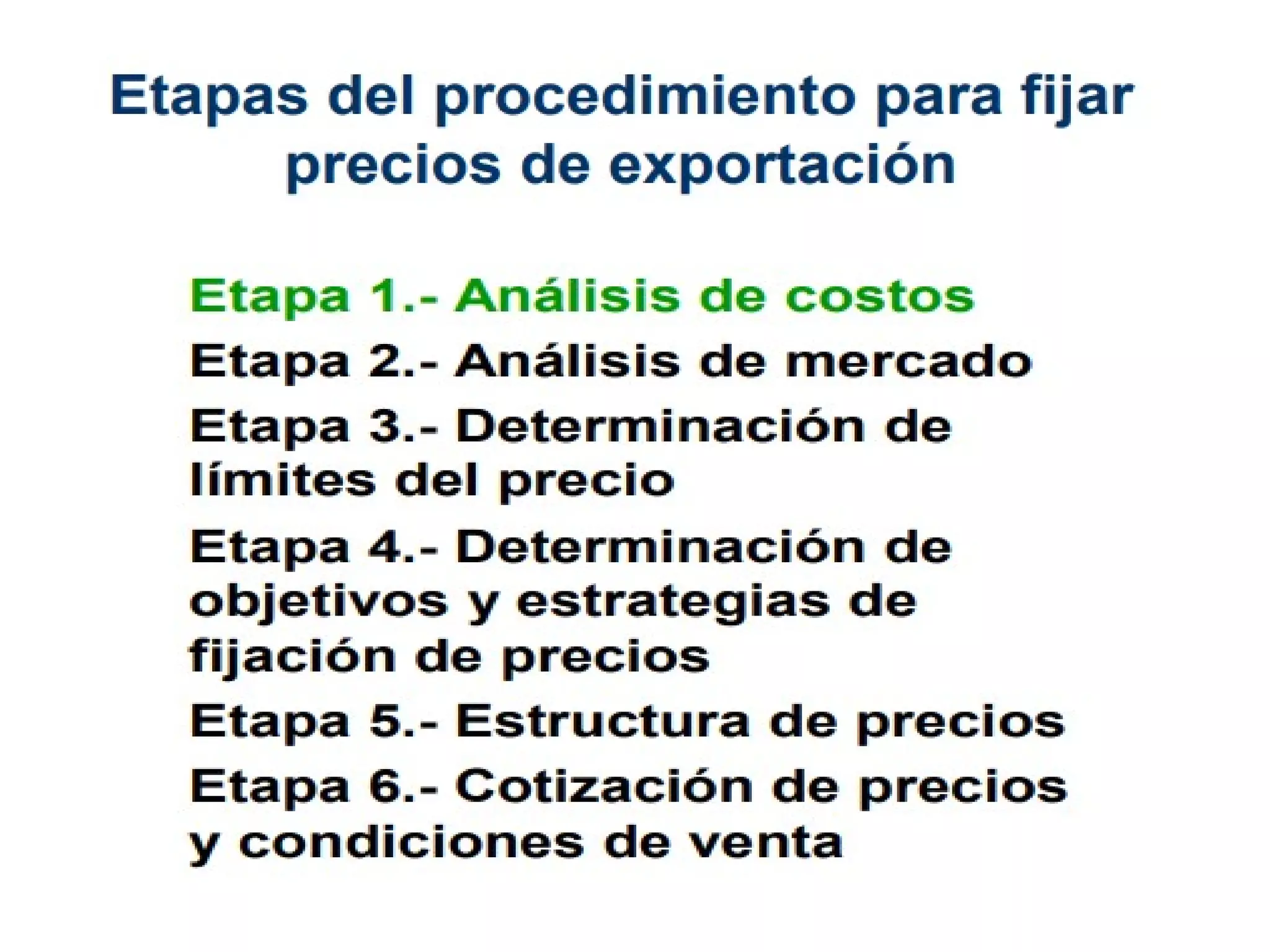 Etapas del procedimiento para fijar precios de exportación

Etapa 1.- Análisis de costos

Etapa 2.- Análisis de mercado

Etapa 3.- Determinación de límites del precio

Etapa 4.- Determinación de objetivos y estrategias de fijación de precios

Etapa 5.- Estructura de precios

Etapa 6.- Cotización de precios y condiciones de venta